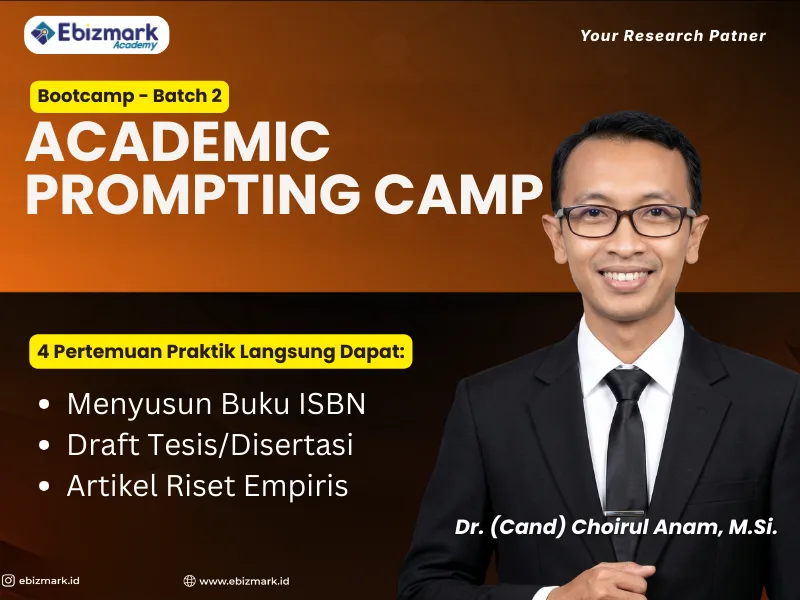 Ebizmark Academy

Your Research Patner

Bootcamp - Batch 2

ACADEMIC PROMPTING CAMP

4 Pertemuan Praktik Langsung Dapat:

• Menyusun Buku ISBN
• Draft Tesis/Disertasi
• Artikel Riset Empiris

Dr. (Cand) Choirul Anam, M.Si.

ebizmark.id

www.ebizmark.id